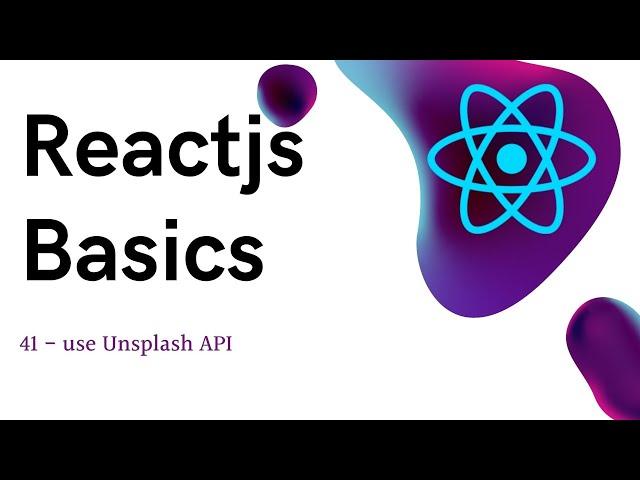 Reactjs Basics

41 - use Unsplash API